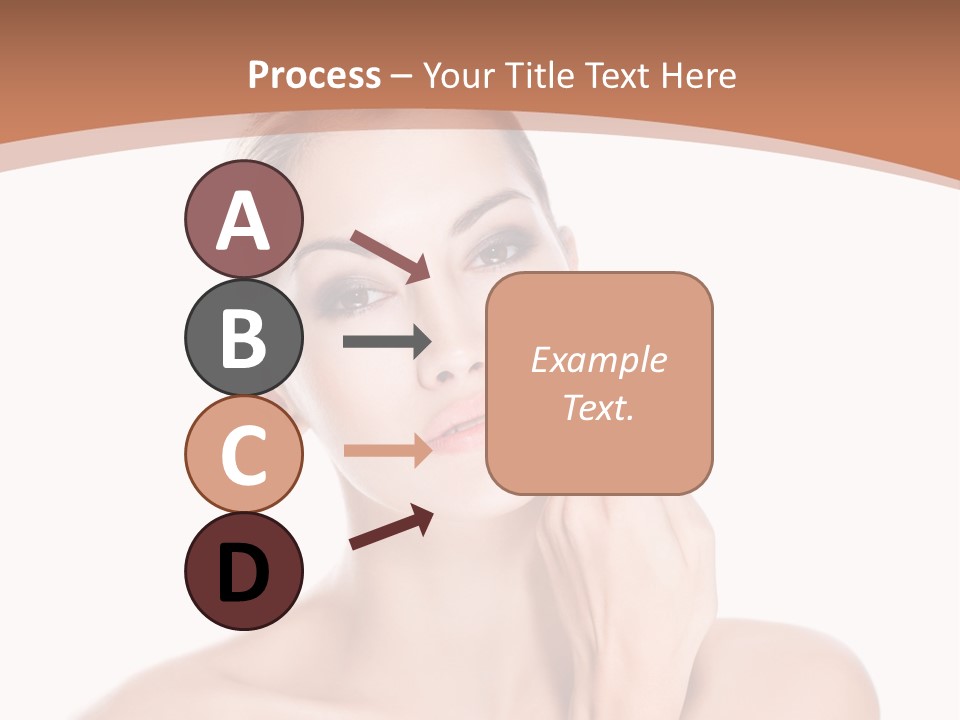 Process – Your Title Text Here

A

B

C

D

Example Text.